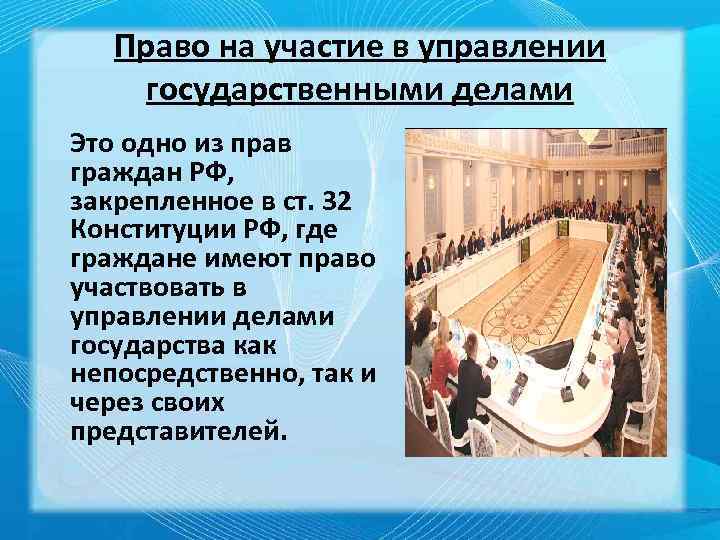 Право на участие в управлении государственными делами

Это одно из прав граждан РФ, закрепленное в ст. 32 Конституции РФ, где граждане имеют право участвовать в управлении делами государства как непосредственно, так и через своих представителей.